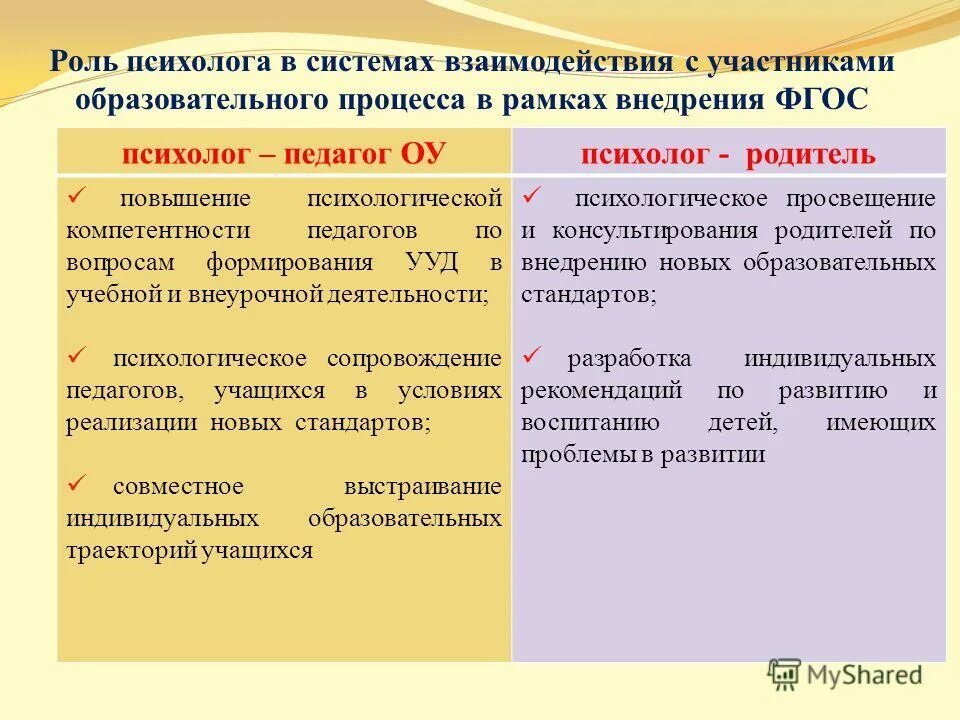 Роль психолога в системах взаимодействия с участниками образовательного процесса в рамках внедрения ФГОС

| психолог – педагог ОУ | психолог - родитель |
|---|---|
| ✓ повышение психологической компетентности педагогов по вопросам формирования УУД в учебной и внеурочной деятельности; ✓ психологическое сопровождение педагогов, учащихся в условиях реализации новых стандартов; ✓ совместное выстраивание индивидуальных образовательных траекторий учащихся | ✓ психологическое просвещение и консультирования родителей по внедрению новых образовательных стандартов; ✓ разработка индивидуальных рекомендаций по развитию и воспитанию детей, имеющих проблемы в развитии |

MyShared